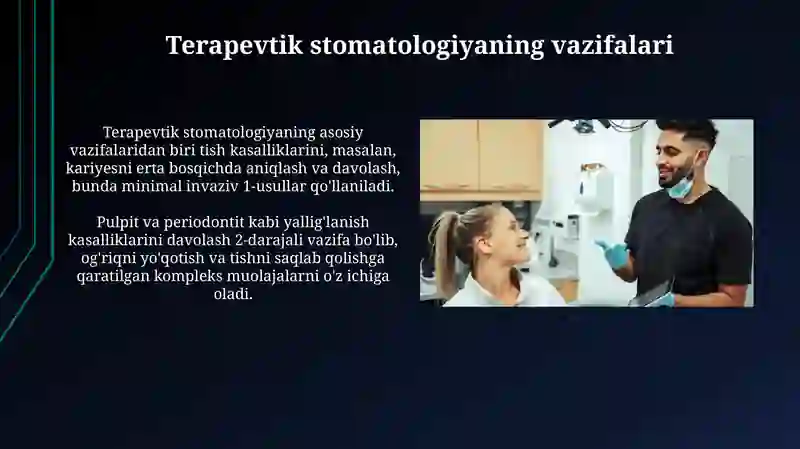 Terapevtik stomatologiyaning vazifalari

Terapevtik stomatologiyaning asosiy vazifalaridan biri tish kasalliklarini, masalan, kariyesni erta bosqichda aniqlash va davolash, bunda minimal invaziv 1-usullar qo'llaniladi.

Pulpit va periodontit kabi yallig'lanish kasalliklarini davolash 2-darajali vazifa bo'lib, og'riqni yo'qotish va tishni saqlab qolishga qaratilgan kompleks muolajalarni o'z ichiga oladi.